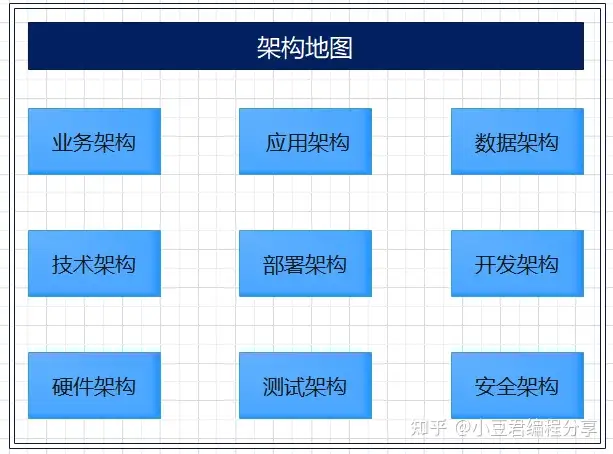 架构地图

业务架构

应用架构

数据架构

技术架构

部署架构

开发架构

硬件架构

测试架构

安全架构

知乎 @小豆君编程分享